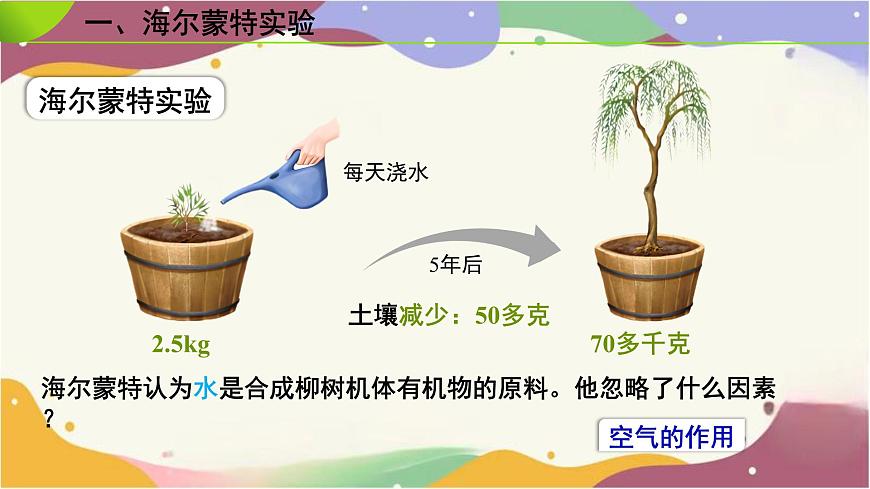 一、海尔蒙特实验

海尔蒙特实验

每天浇水

5年后

土壤减少：50多克

2.5kg

70多千克

海尔蒙特认为水是合成柳树机体有机物的原料。他忽略了什么因素？

空气的作用